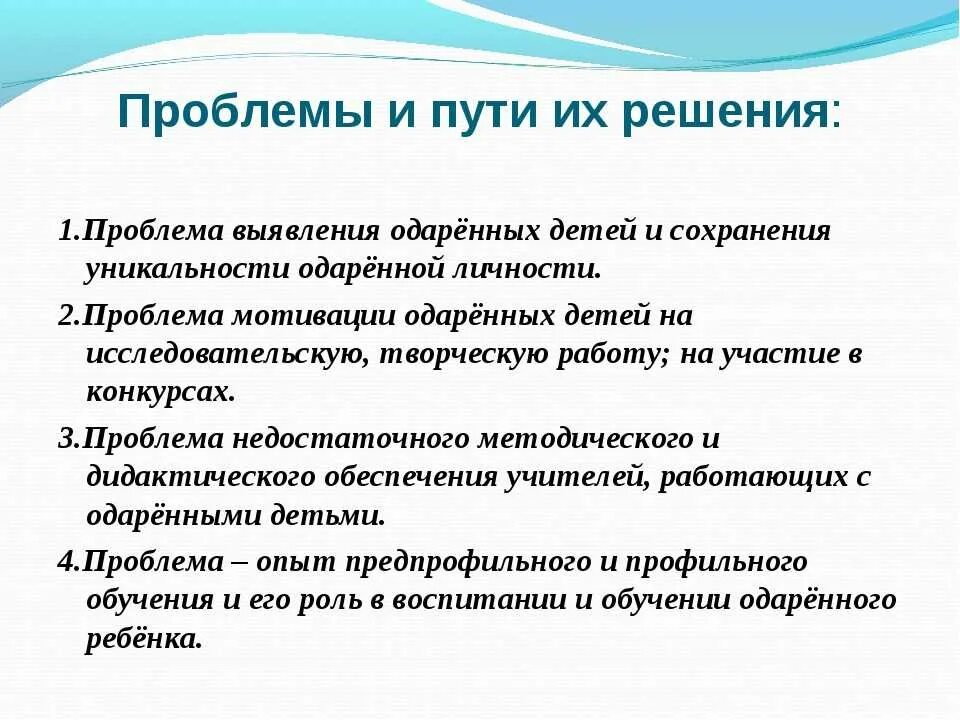 Проблемы и пути их решения:

1.Проблема выявления одарённых детей и сохранения уникальности одарённой личности.

2.Проблема мотивации одарённых детей на исследовательскую, творческую работу; на участие в конкурсах.

3.Проблема недостаточного методического и дидактического обеспечения учителей, работающих с одарёнными детьми.

4.Проблема – опыт предпрофильного и профильного обучения и его роль в воспитании и обучении одарённого ребёнка.